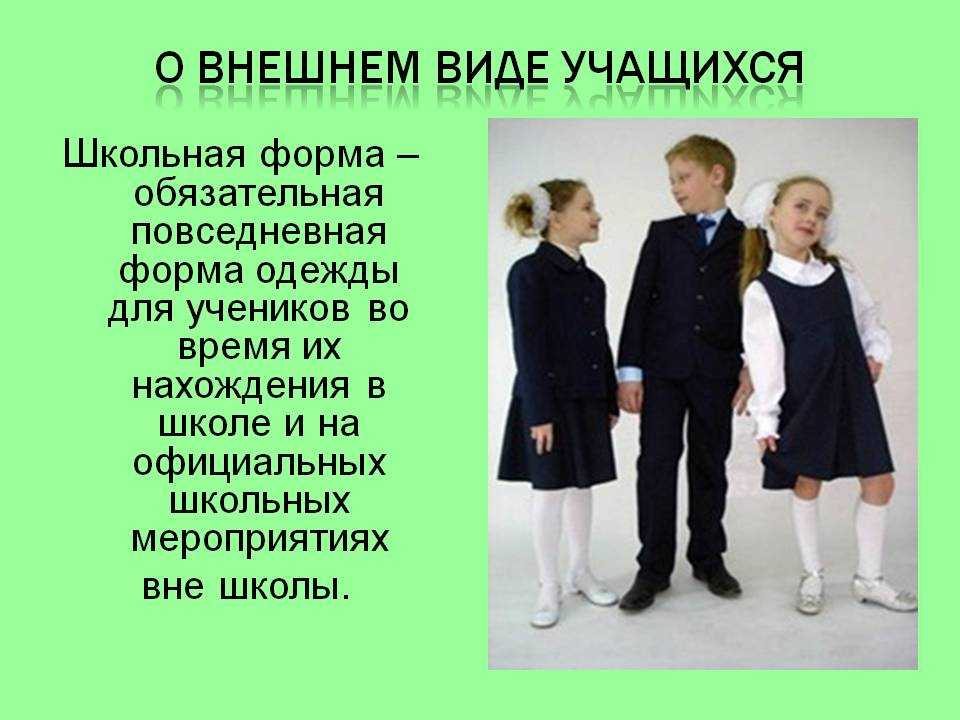 О ВНЕШНЕМ ВИДЕ УЧАЩИХСЯ

Школьная форма – обязательная повседневная форма одежды для учеников во время их нахождения в школе и на официальных школьных мероприятиях вне школы.